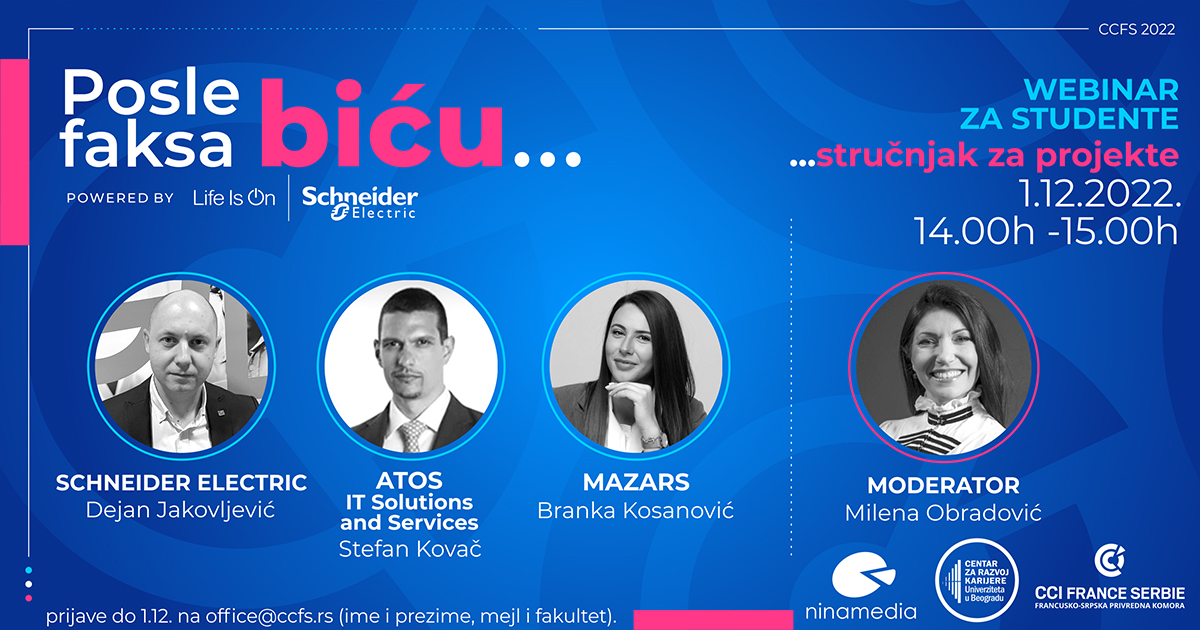 CCFS 2022

Posle faksa biću...

POWERED BY Life Is On Schneider Electric

WEBINAR ZA STUDENTE
...stručnjak za projekte
1.12.2022.
14.00h -15.00h

SCHNEIDER ELECTRIC
Dejan Jakovljević

ATOS
IT Solutions and Services
Stefan Kovač

MAZARS
Branka Kosanović

MODERATOR
Milena Obradović

ninamedia

CENTAR ZA RAZVOJ KARIJERE Univerziteta u Beogradu

CCI FRANCE SERBIE
FRANCUSKO-SRPSKA PRIVREDNA KOMORA

prijave do 1.12. na office@ccfs.rs (ime i prezime, mejl i fakultet).